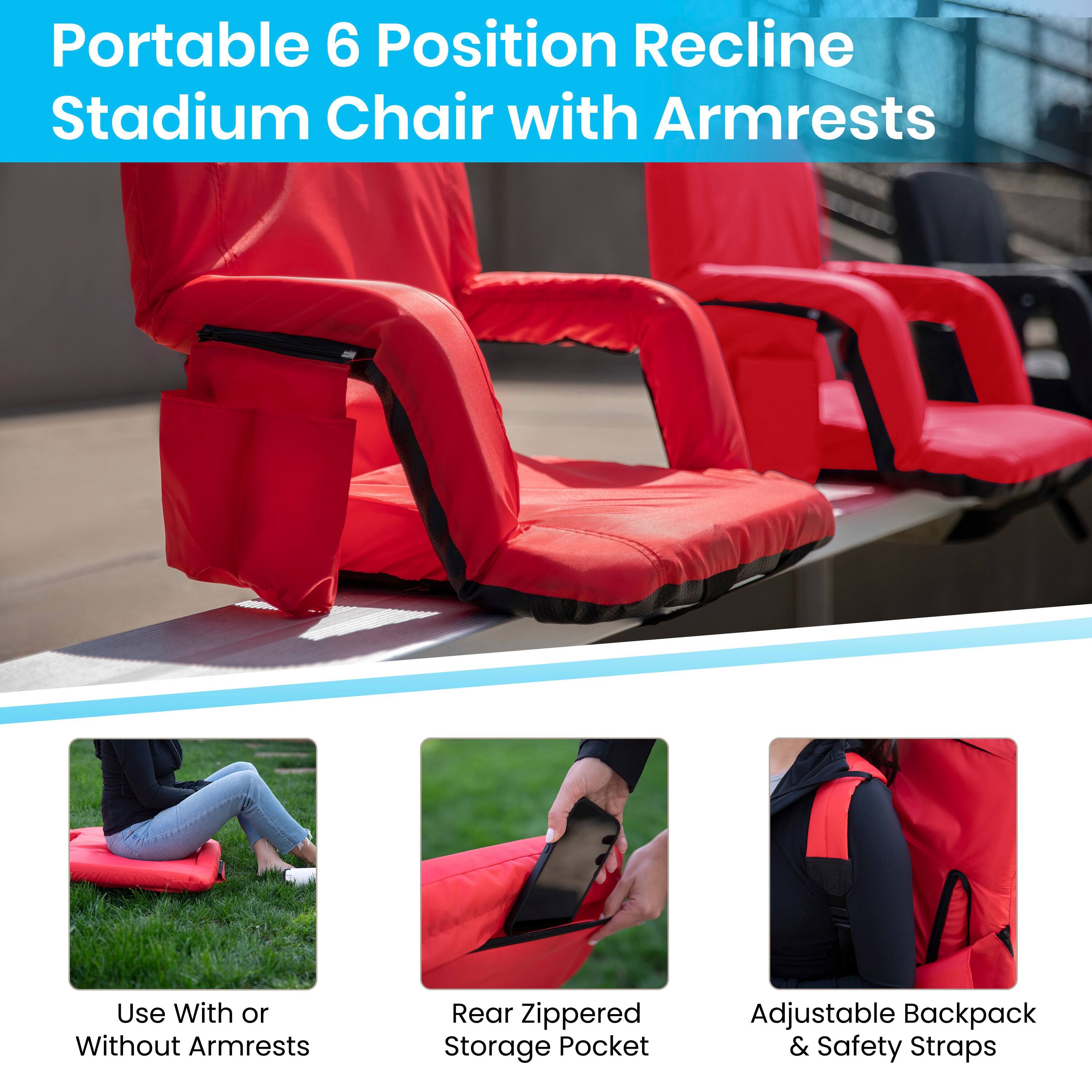 Portable 6 Position Recline Stadium Chair with Armrests

Use With or Without Armrests

Rear Zippered Storage Pocket

Adjustable Backpack & Safety Straps